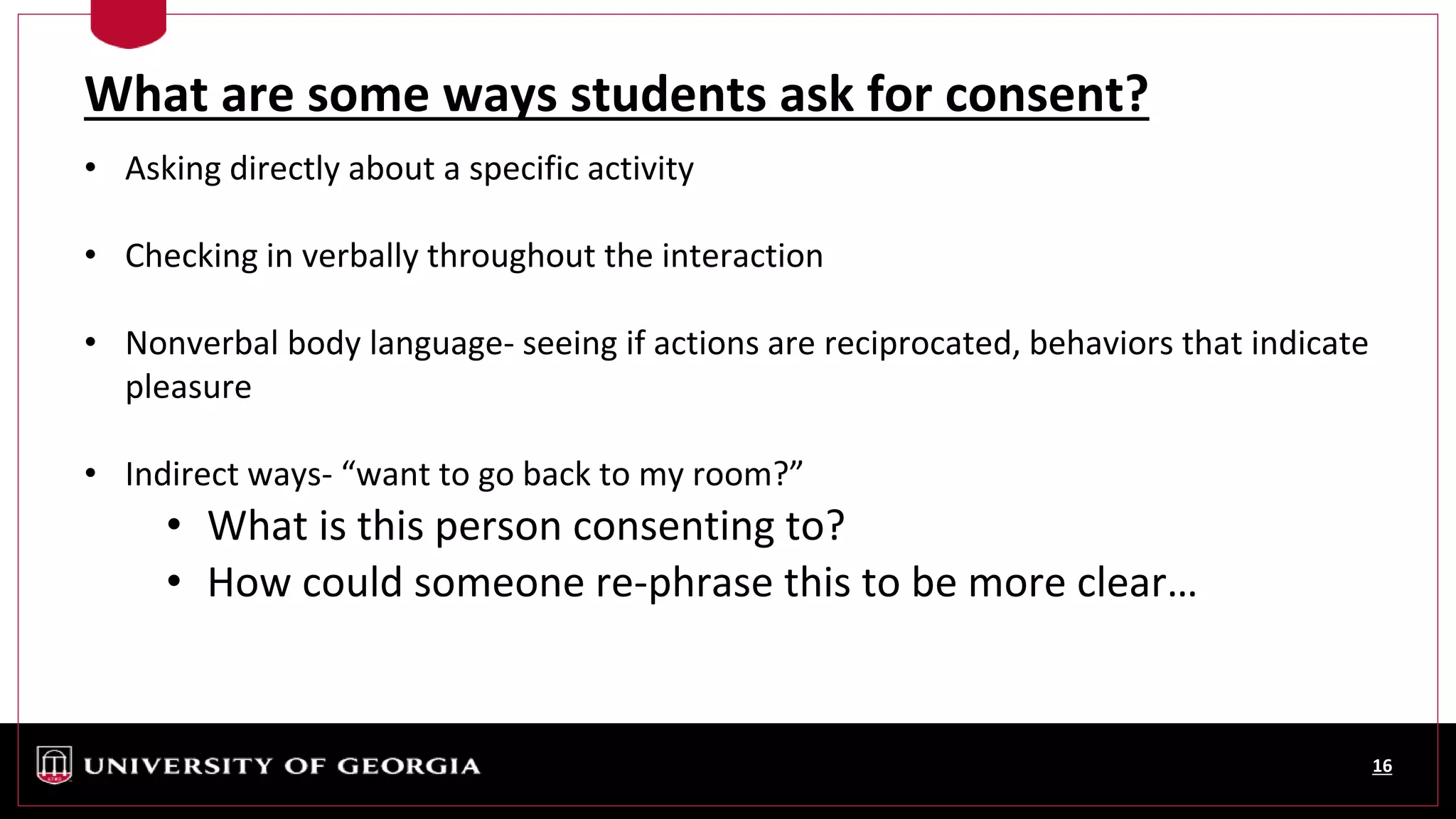 What are some ways students ask for consent?

• Asking directly about a specific activity

• Checking in verbally throughout the interaction

• Nonverbal body language- seeing if actions are reciprocated, behaviors that indicate pleasure

• Indirect ways- “want to go back to my room?”
  • What is this person consenting to?
  • How could someone re-phrase this to be more clear…

UNIVERSITY OF GEORGIA

16